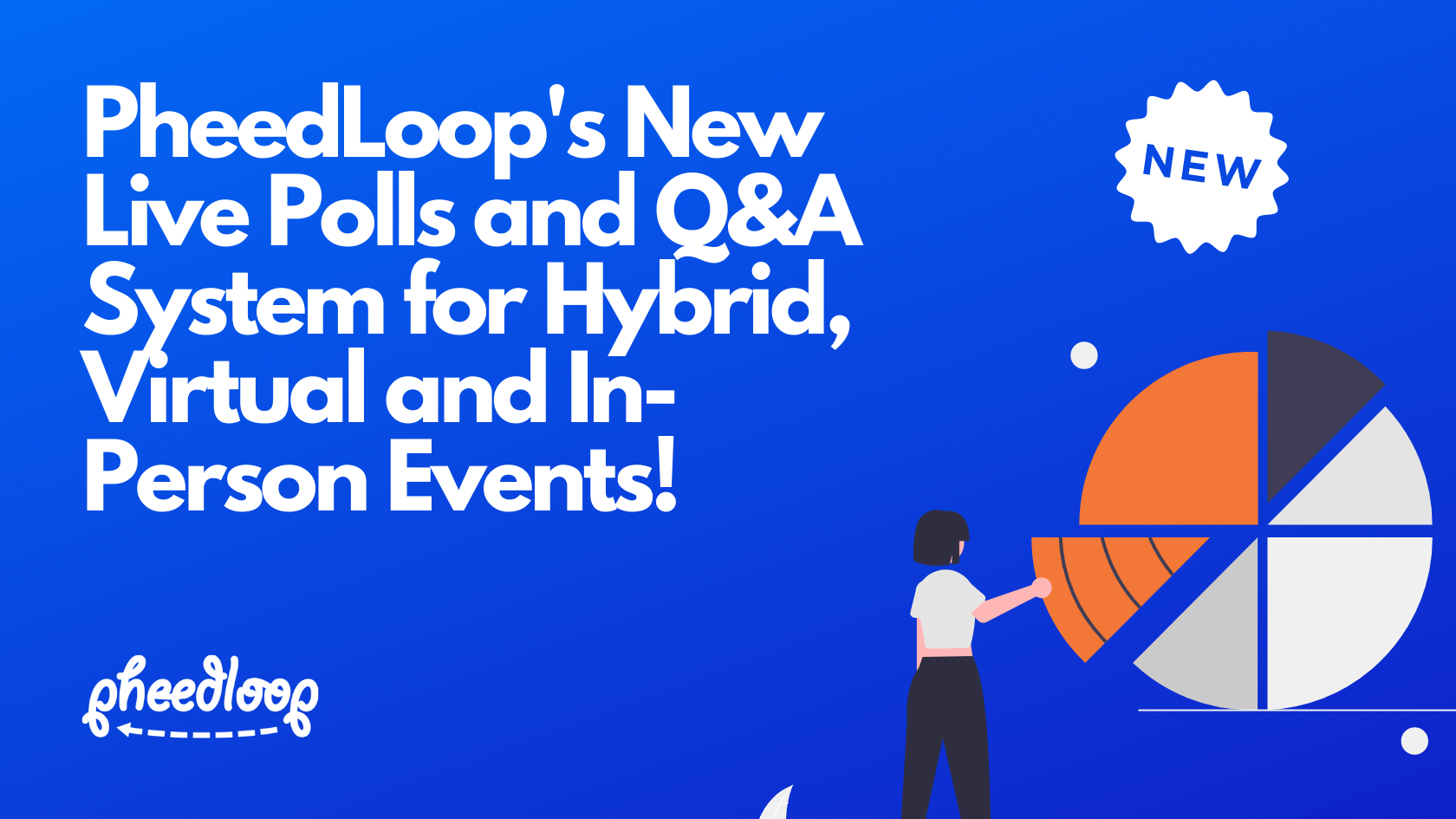 PheedLoop's New Live Polls and Q&A System for Hybrid, Virtual and In-Person Events!

NEW

pheedloop